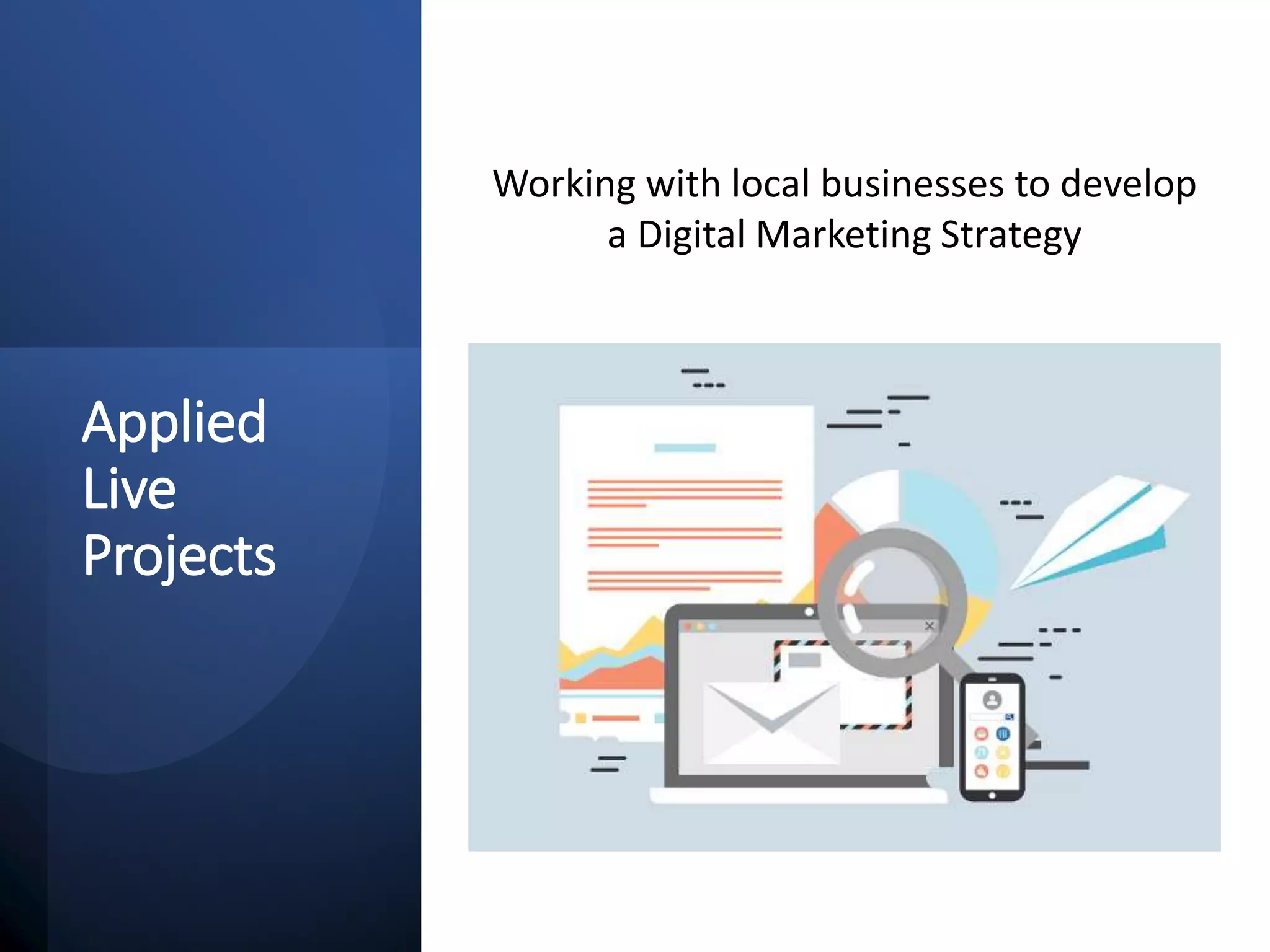 Applied Live Projects

Working with local businesses to develop a Digital Marketing Strategy